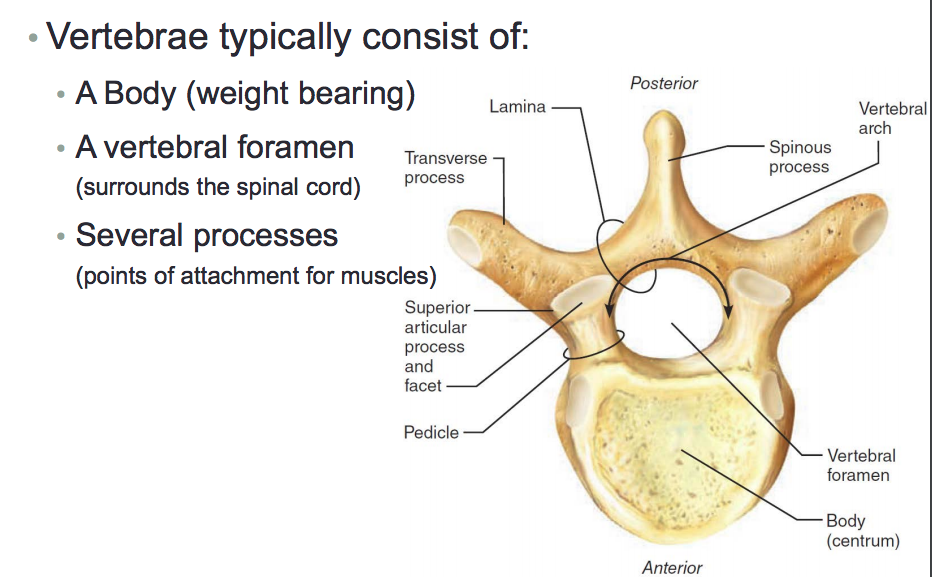 • Vertebrae typically consist of:
• A Body (weight bearing)
• A vertebral foramen (surrounds the spinal cord)
• Several processes (points of attachment for muscles)

Posterior
Lamina
Vertebral arch
Transverse process
Spinous process
Superior articular process and facet
Pedicle
Vertebral foramen
Body (centrum)
Anterior